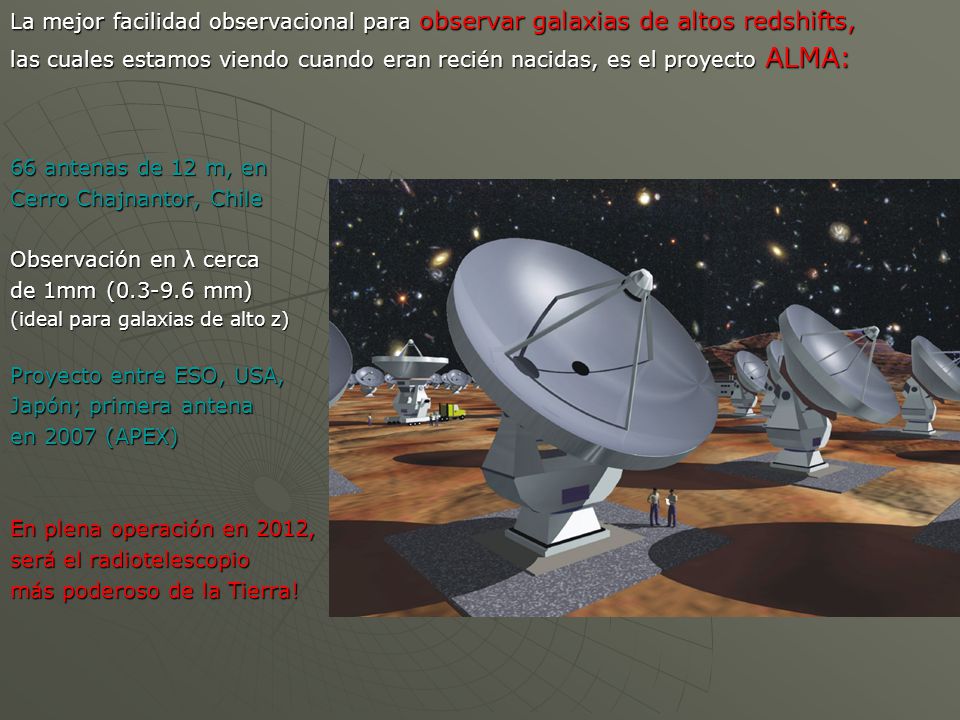 La mejor facilidad observacional para observar galaxias de altos redshifts, las cuales estamos viendo cuando eran recién nacidas, es el proyecto ALMA:

66 antenas de 12 m, en Cerro Chajnantor, Chile

Observación en λ cerca de 1mm (0.3-9.6 mm) (ideal para galaxias de alto z)

Proyecto entre ESO, USA, Japón; primera antena en 2007 (APEX)

En plena operación en 2012, será el radiotelescopio más poderoso de la Tierra!